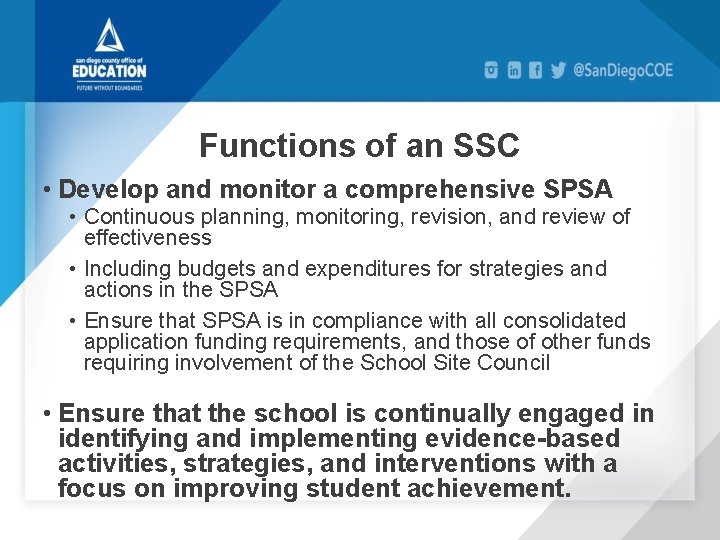 san diego county office of
EDUCATION
FUTURE WITHOUT BOUNDARIES

@SanDiegoCOE

Functions of an SSC

• Develop and monitor a comprehensive SPSA
  • Continuous planning, monitoring, revision, and review of effectiveness
  • Including budgets and expenditures for strategies and actions in the SPSA
  • Ensure that SPSA is in compliance with all consolidated application funding requirements, and those of other funds requiring involvement of the School Site Council

• Ensure that the school is continually engaged in identifying and implementing evidence-based activities, strategies, and interventions with a focus on improving student achievement.